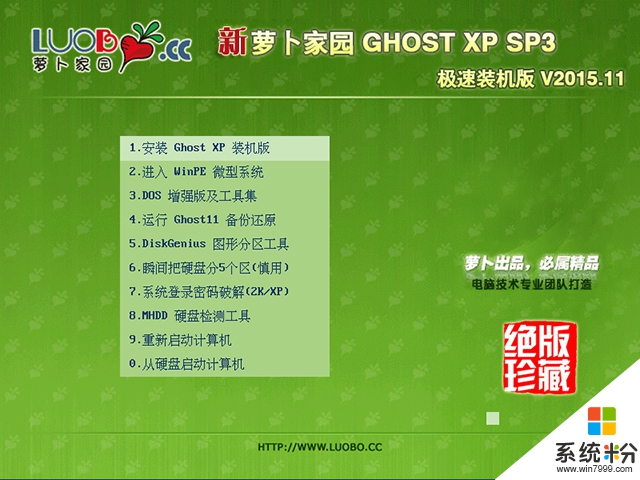 LUOBO.CC
萝卜家园

新萝卜家园 GHOST XP SP3
极速装机版 V2015.11

1.安装 Ghost XP 装机版
2.进入 WinPE 微型系统
3.DOS 增强版及工具集
4.运行 Ghost11 备份还原
5.DiskGenius 图形分区工具
6.瞬间把硬盘分5个区(慎用)
7.系统登录密码破解(2K/XP)
8.MHDD 硬盘检测工具
9.重新启动计算机
0.从硬盘启动计算机

萝卜出品,必属精品
电脑技术专业团队打造

绝版珍藏

HTTP://WWW.LUOBO.CC

系统粉
www.win7999.com